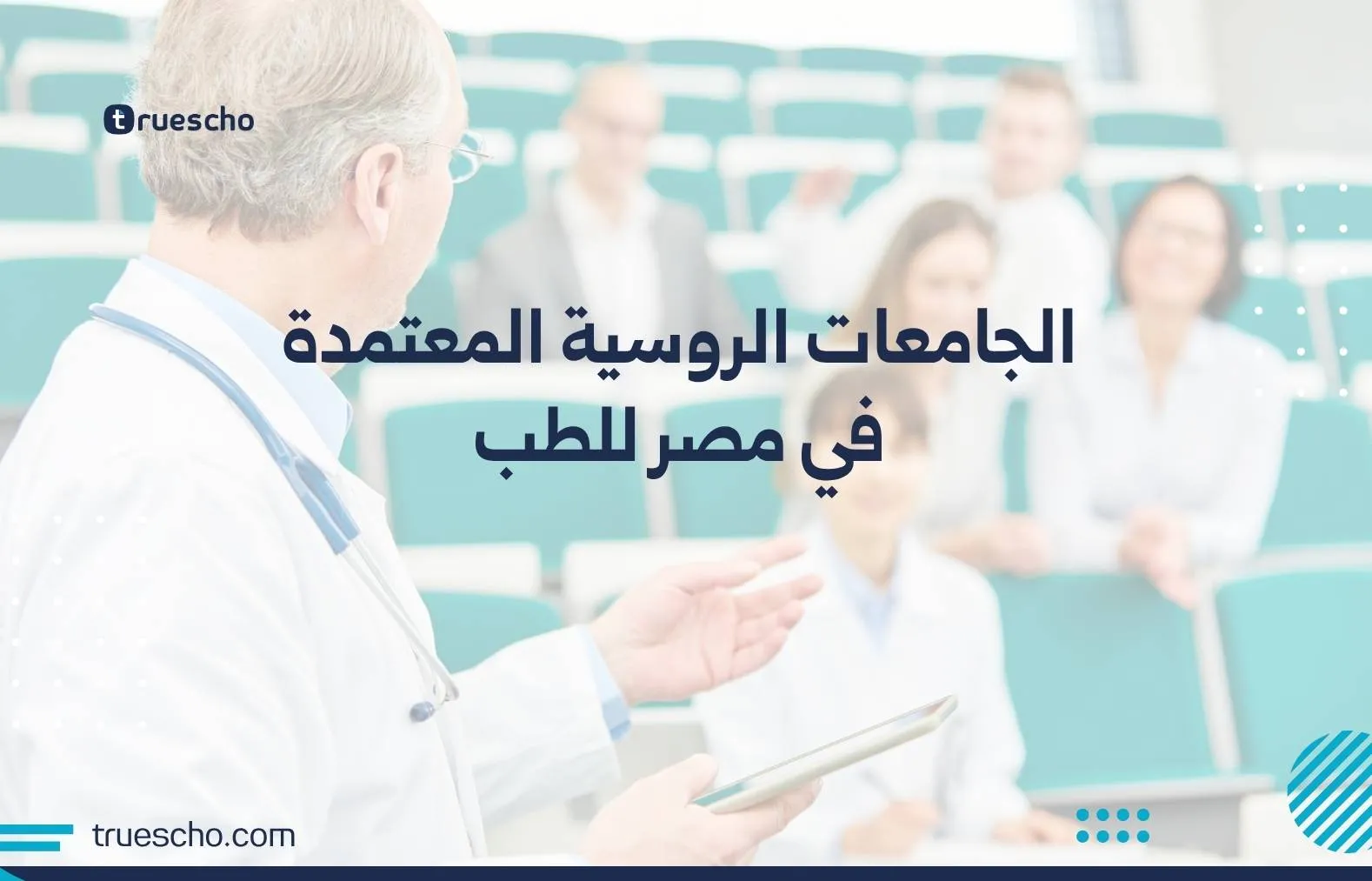 truescho

الجامعات الروسية المعتمدة في مصر للطب

truescho.com